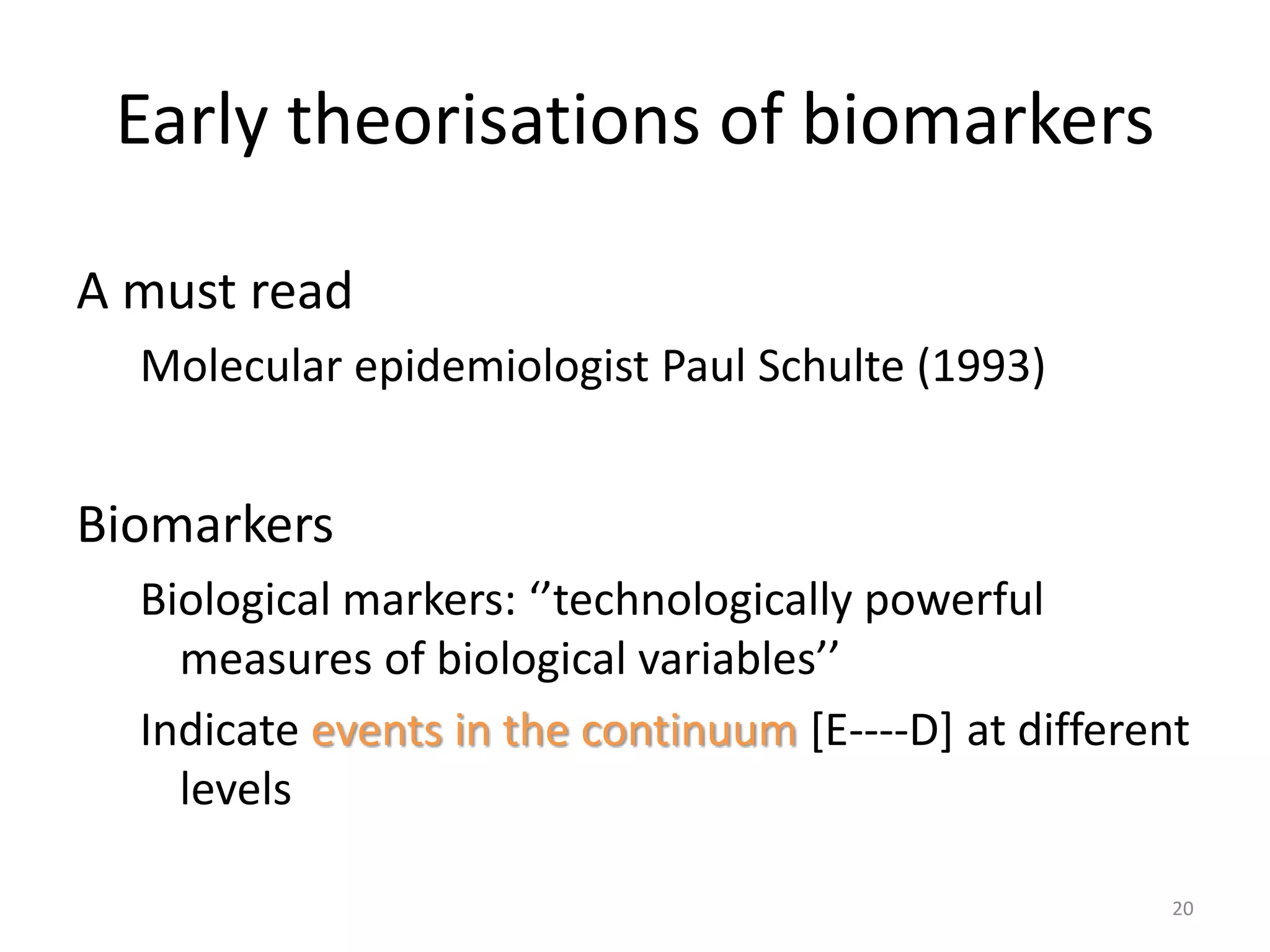 Early theorisations of biomarkers

A must read

Molecular epidemiologist Paul Schulte (1993)

Biomarkers

Biological markers: ‘’technologically powerful measures of biological variables’’

Indicate events in the continuum [E----D] at different levels

20